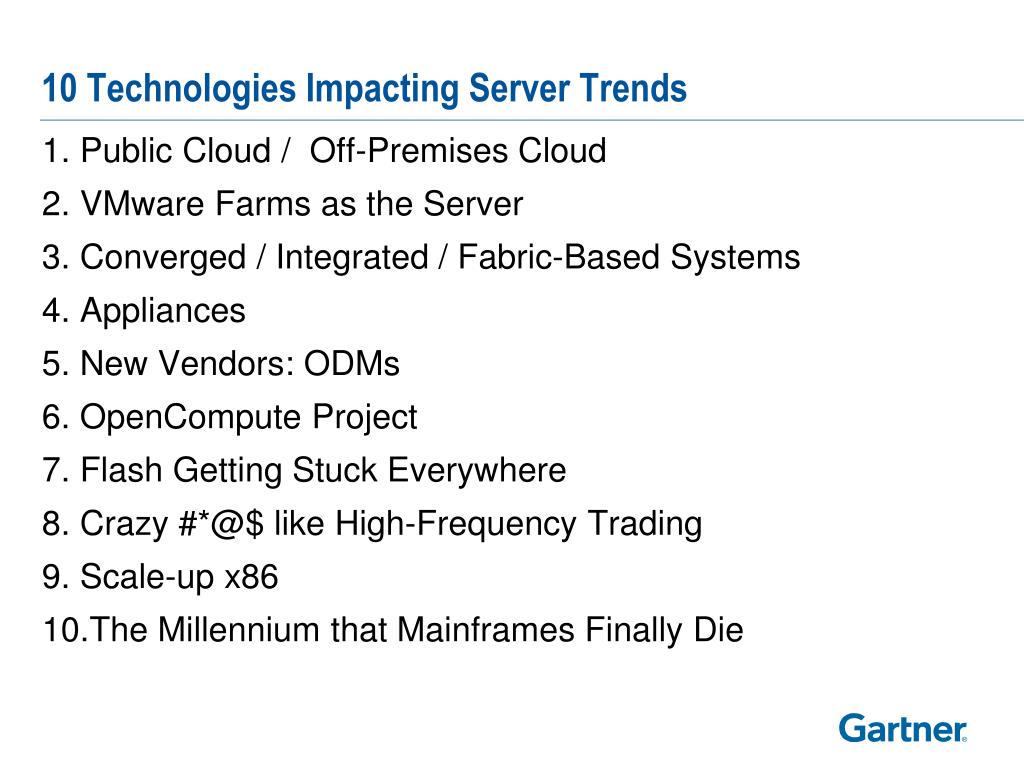 10 Technologies Impacting Server Trends

1. Public Cloud / Off-Premises Cloud
2. VMware Farms as the Server
3. Converged / Integrated / Fabric-Based Systems
4. Appliances
5. New Vendors: ODMs
6. OpenCompute Project
7. Flash Getting Stuck Everywhere
8. Crazy #*@$ like High-Frequency Trading
9. Scale-up x86
10.The Millennium that Mainframes Finally Die

Gartner